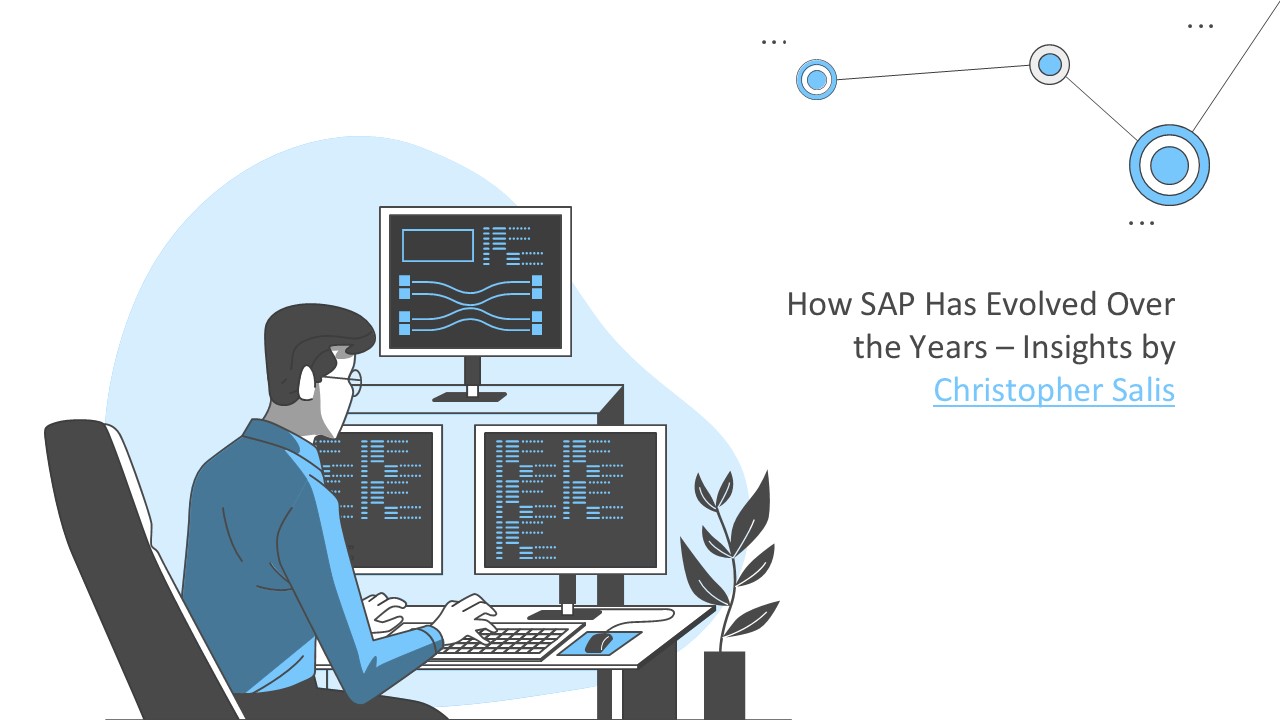 How SAP Has Evolved Over the Years – Insights by Christopher Salis